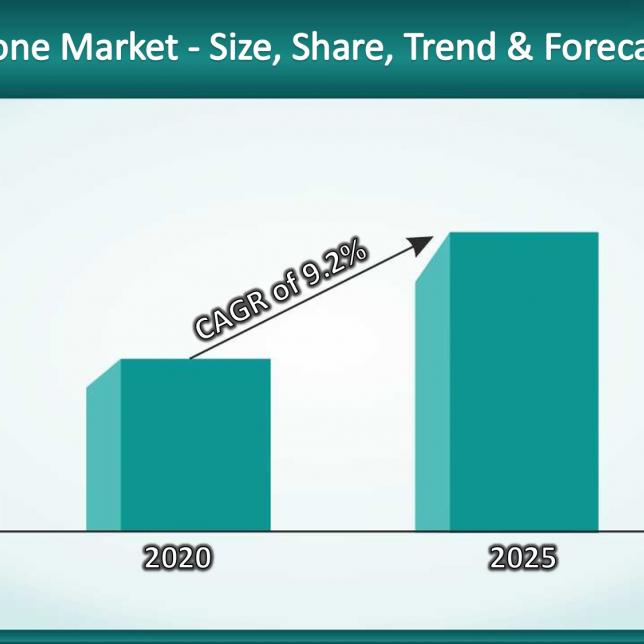 one Market - Size, Share, Trend & Foreca

CAGR of 9.2%

2020

2025